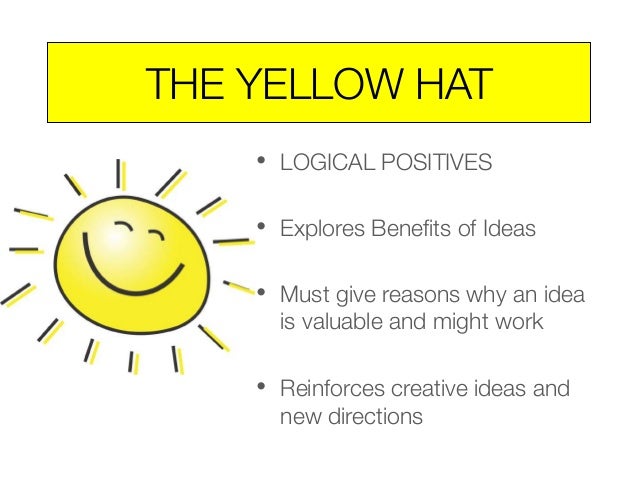 THE YELLOW HAT

• LOGICAL POSITIVES

• Explores Benefits of Ideas

• Must give reasons why an idea is valuable and might work

• Reinforces creative ideas and new directions